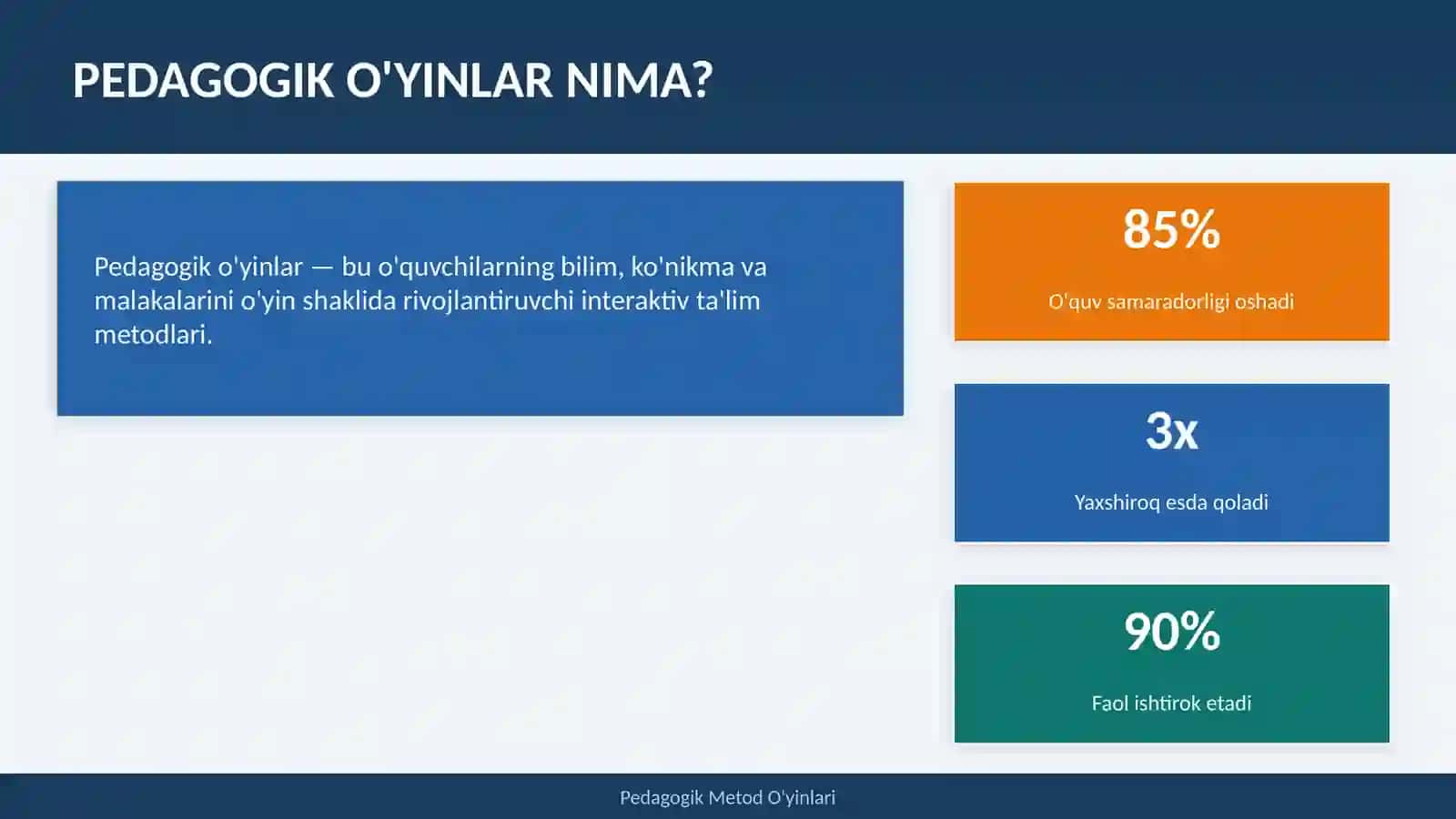 PEDAGOGIK O'YINLAR NIMA?

Pedagogik o'yinlar — bu o'quvchilarning bilim, ko'nikma va malakalarini o'yin shaklida rivojlantiruvchi interaktiv ta'lim metodlari.

85%

O'quv samaradorligi oshadi

3x

Yaxshiroq esda qoladi

90%

Faol ishtirok etadi

Pedagogik Metod O'yinlari